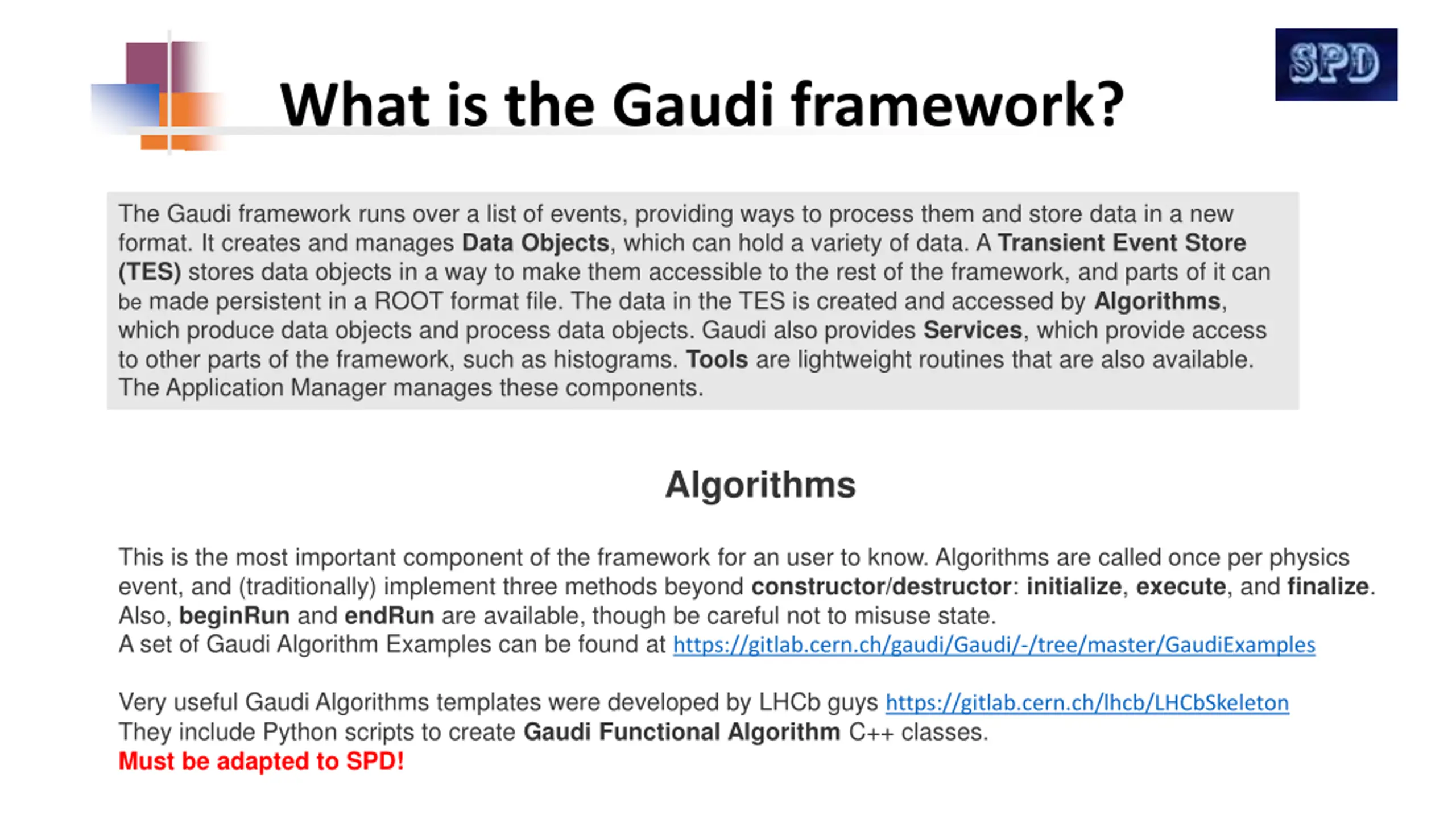 SPD

What is the Gaudi framework?

The Gaudi framework runs over a list of events, providing ways to process them and store data in a new format. It creates and manages Data Objects, which can hold a variety of data. A Transient Event Store (TES) stores data objects in a way to make them accessible to the rest of the framework, and parts of it can be made persistent in a ROOT format file. The data in the TES is created and accessed by Algorithms, which produce data objects and process data objects. Gaudi also provides Services, which provide access to other parts of the framework, such as histograms. Tools are lightweight routines that are also available. The Application Manager manages these components.

Algorithms

This is the most important component of the framework for an user to know. Algorithms are called once per physics event, and (traditionally) implement three methods beyond constructor/destructor: initialize, execute, and finalize. Also, beginRun and endRun are available, though be careful not to misuse state.
A set of Gaudi Algorithm Examples can be found at https://gitlab.cern.ch/gaudi/Gaudi/-/tree/master/GaudiExamples

Very useful Gaudi Algorithms templates were developed by LHCb guys https://gitlab.cern.ch/lhcb/LHCbSkeleton
They include Python scripts to create Gaudi Functional Algorithm C++ classes.
Must be adapted to SPD!